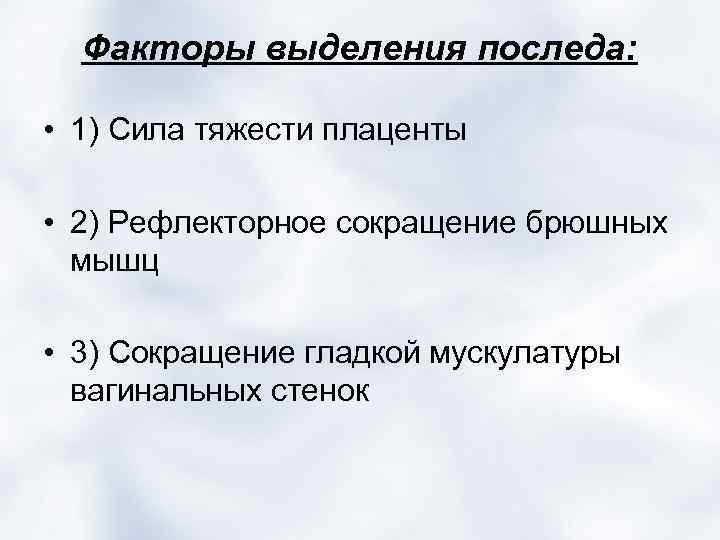 Факторы выделения последа:

• 1) Сила тяжести плаценты

• 2) Рефлекторное сокращение брюшных мышц

• 3) Сокращение гладкой мускулатуры вагинальных стенок